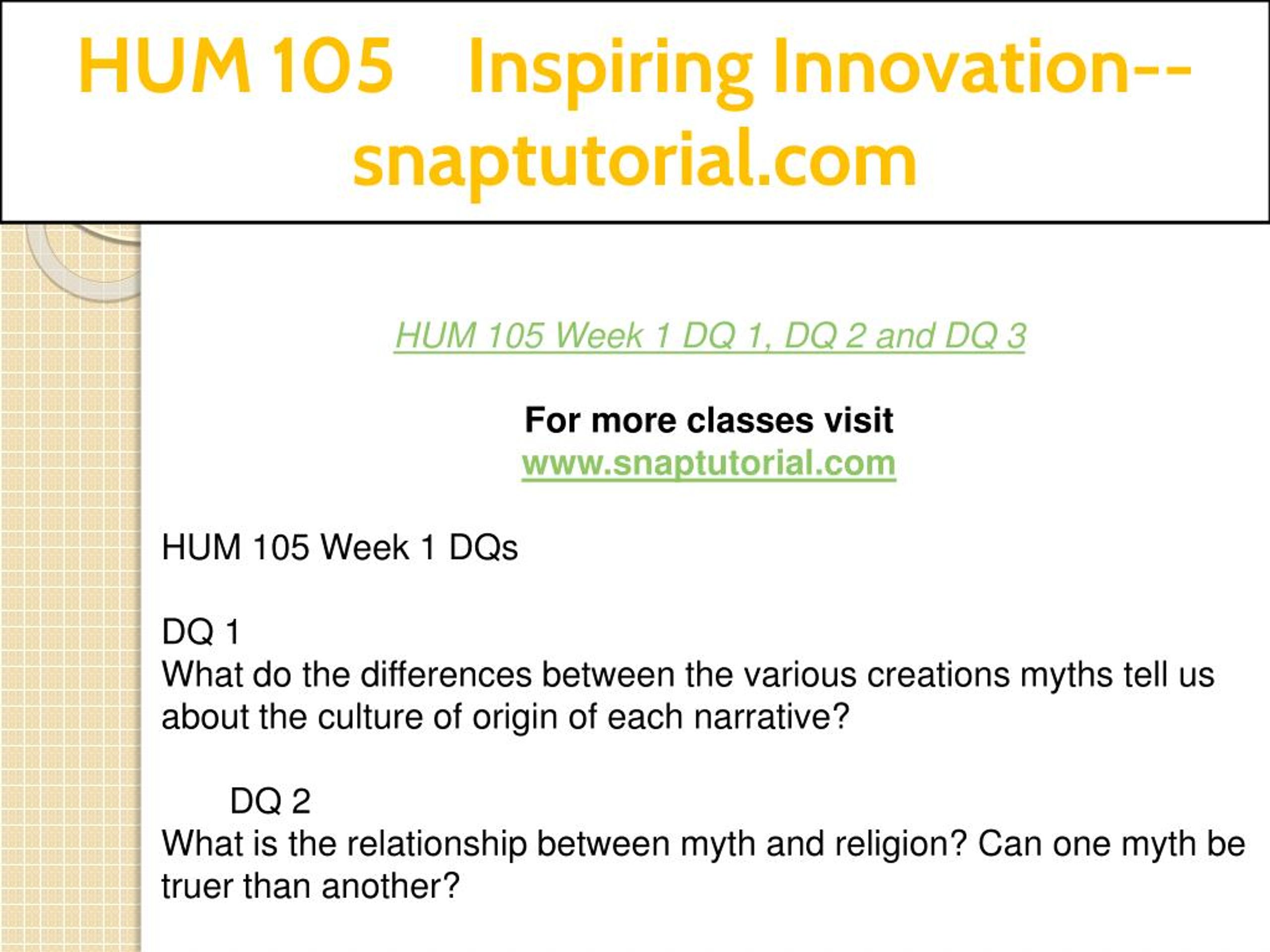 HUM 105 Inspiring Innovation--snaptutorial.com

HUM 105 Week 1 DQ 1, DQ 2 and DQ 3

For more classes visit
www.snaptutorial.com

HUM 105 Week 1 DQs

DQ 1
What do the differences between the various creations myths tell us about the culture of origin of each narrative?

DQ 2
What is the relationship between myth and religion? Can one myth be truer than another?